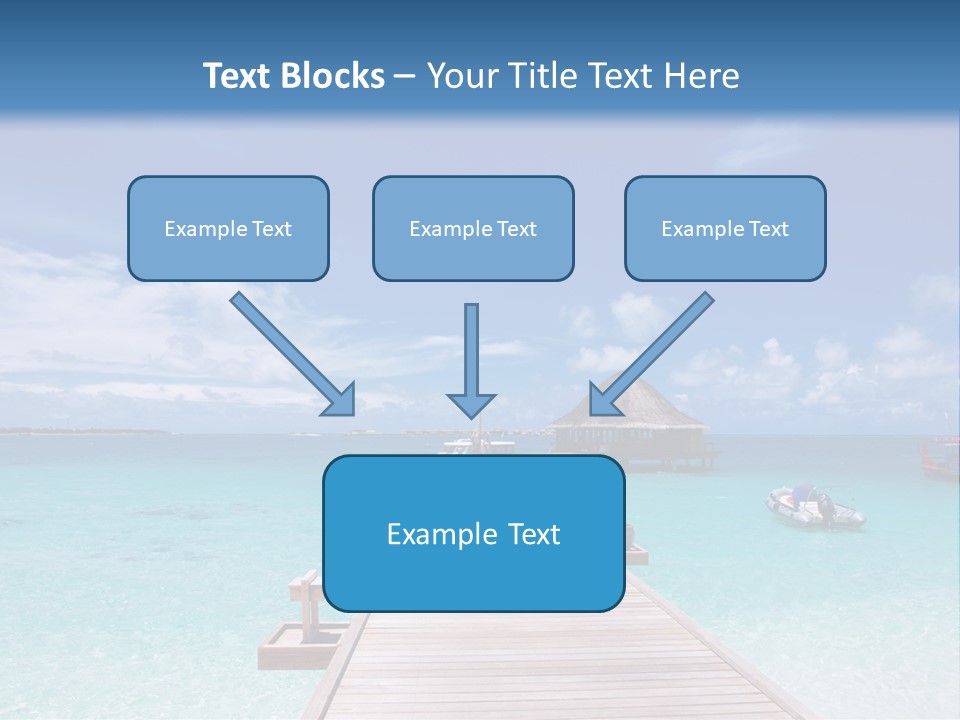 Text Blocks – Your Title Text Here

Example Text

Example Text

Example Text

Example Text